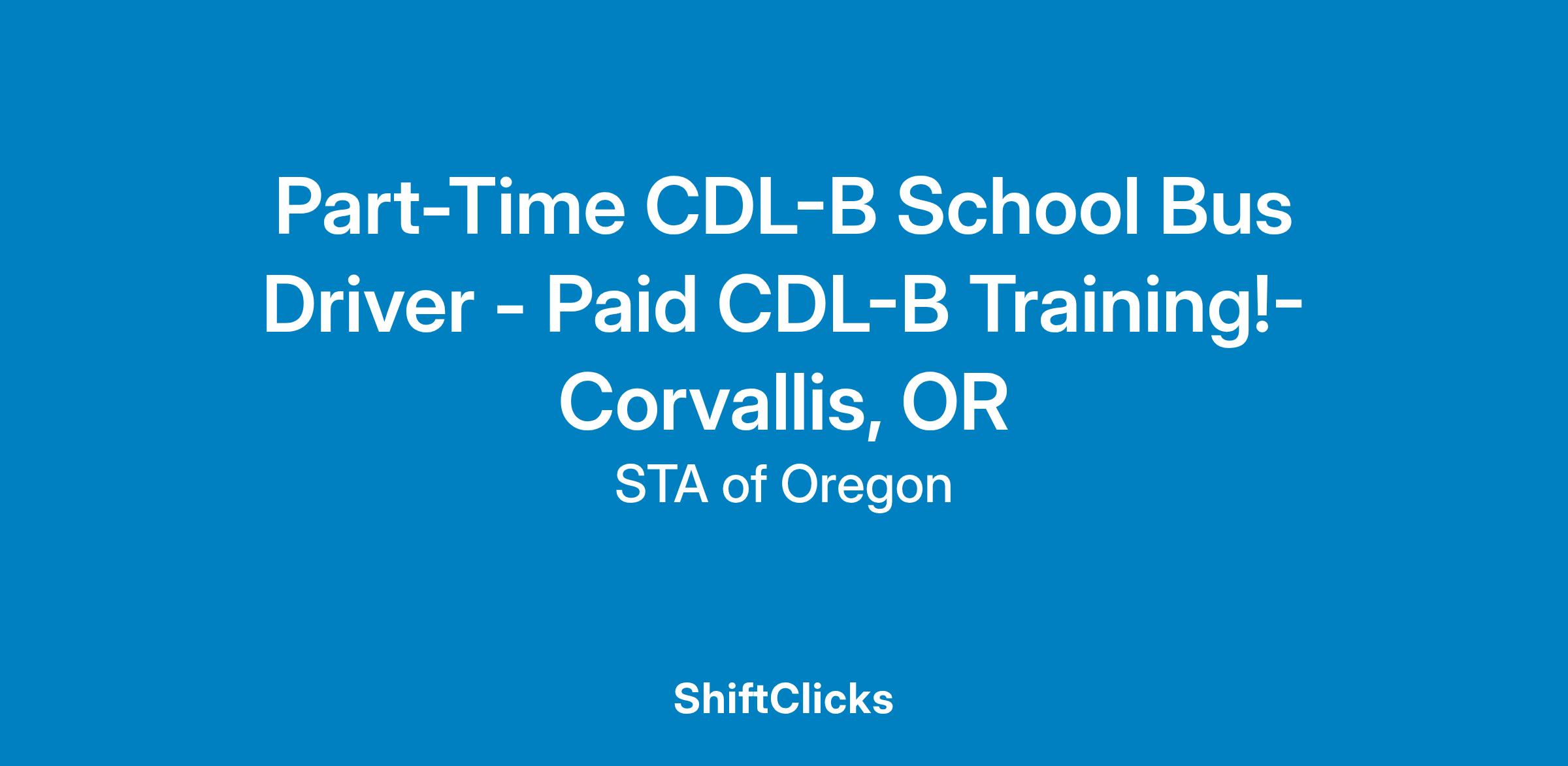 Part-Time CDL-B School Bus Driver - Paid CDL-B Training!- Corvallis, OR

STA of Oregon

ShiftClicks